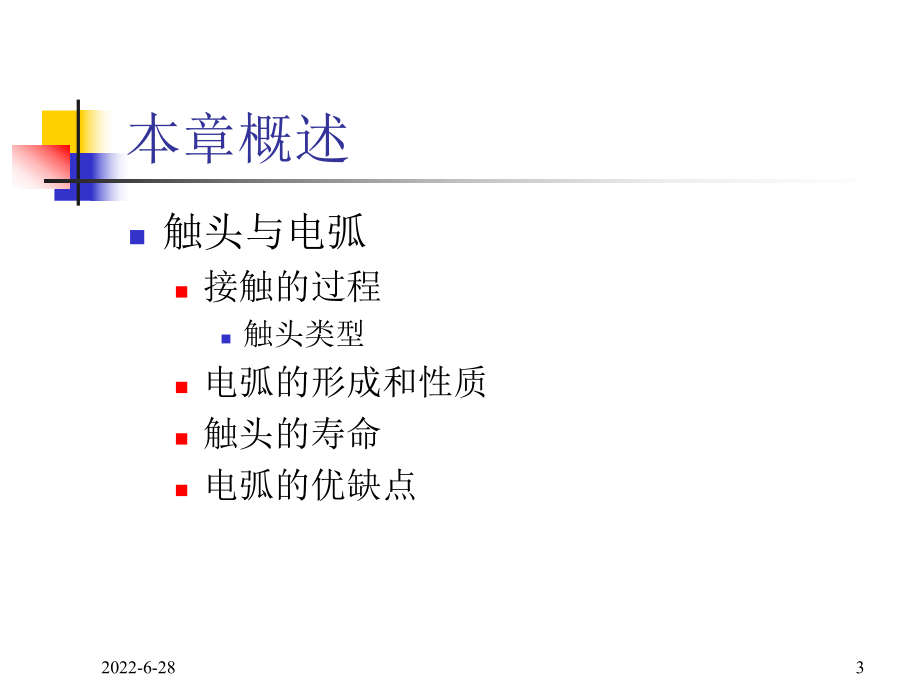 本章概述

触头与电弧

接触的过程

触头类型

电弧的形成和性质

触头的寿命

电弧的优缺点

2022-6-28

3